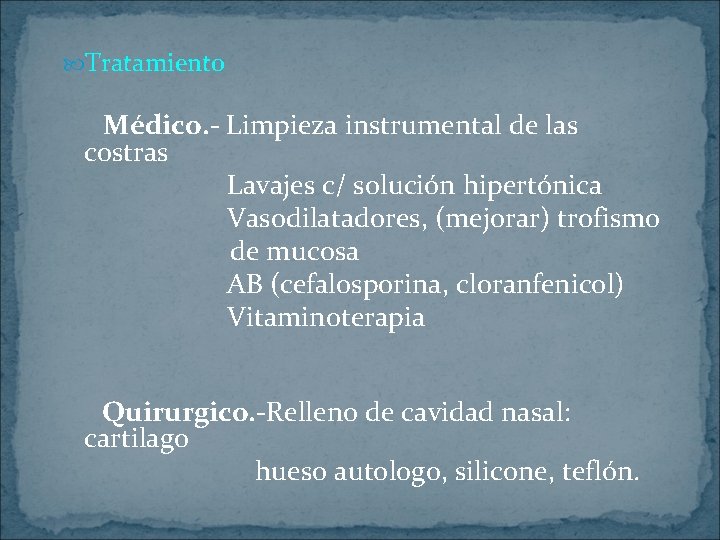 Tratamiento

Médico.- Limpieza instrumental de las costras
Lavajes c/ solución hipertónica
Vasodilatadores, (mejorar) trofismo de mucosa
AB (cefalosporina, cloranfenicol)
Vitaminoterapia

Quirurgico.-Relleno de cavidad nasal: cartilago
hueso autologo, silicone, teflón.